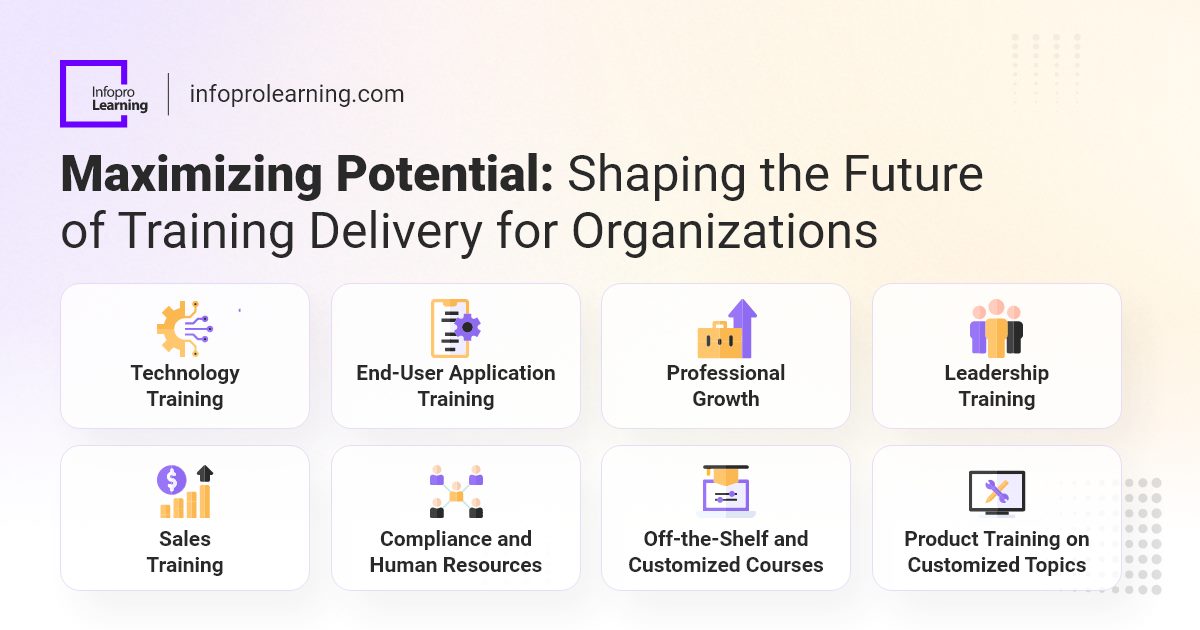 Infopro Learning

infoprolearning.com

Maximizing Potential: Shaping the Future of Training Delivery for Organizations

Technology Training

End-User Application Training

Professional Growth

Leadership Training

Sales Training

Compliance and Human Resources

Off-the-Shelf and Customized Courses

Product Training on Customized Topics